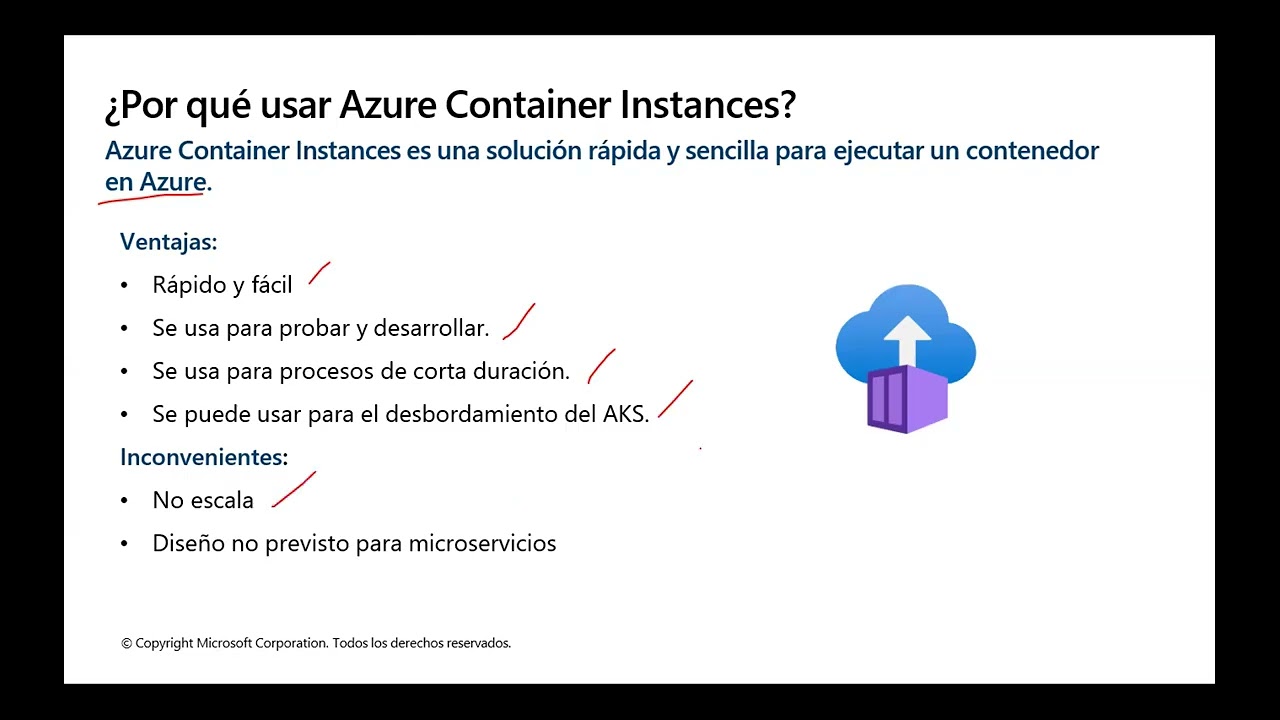 ¿Por qué usar Azure Container Instances?

Azure Container Instances es una solución rápida y sencilla para ejecutar un contenedor en Azure.

Ventajas:

• Rápido y fácil
• Se usa para probar y desarrollar.
• Se usa para procesos de corta duración.
• Se puede usar para el desbordamiento del AKS.

Inconvenientes:

• No escala
• Diseño no previsto para microservicios

© Copyright Microsoft Corporation. Todos los derechos reservados.